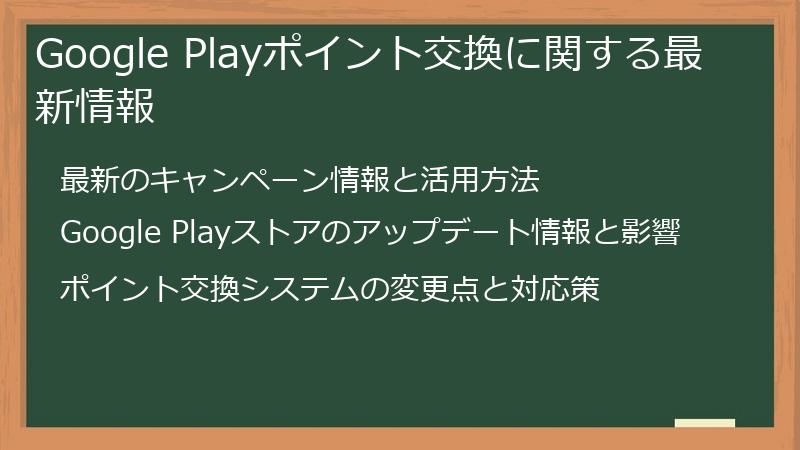 Google Playポイント交換に関する最新情報

最新のキャンペーン情報と活用方法

Google Playストアのアップデート情報と影響

ポイント交換システムの変更点と対応策